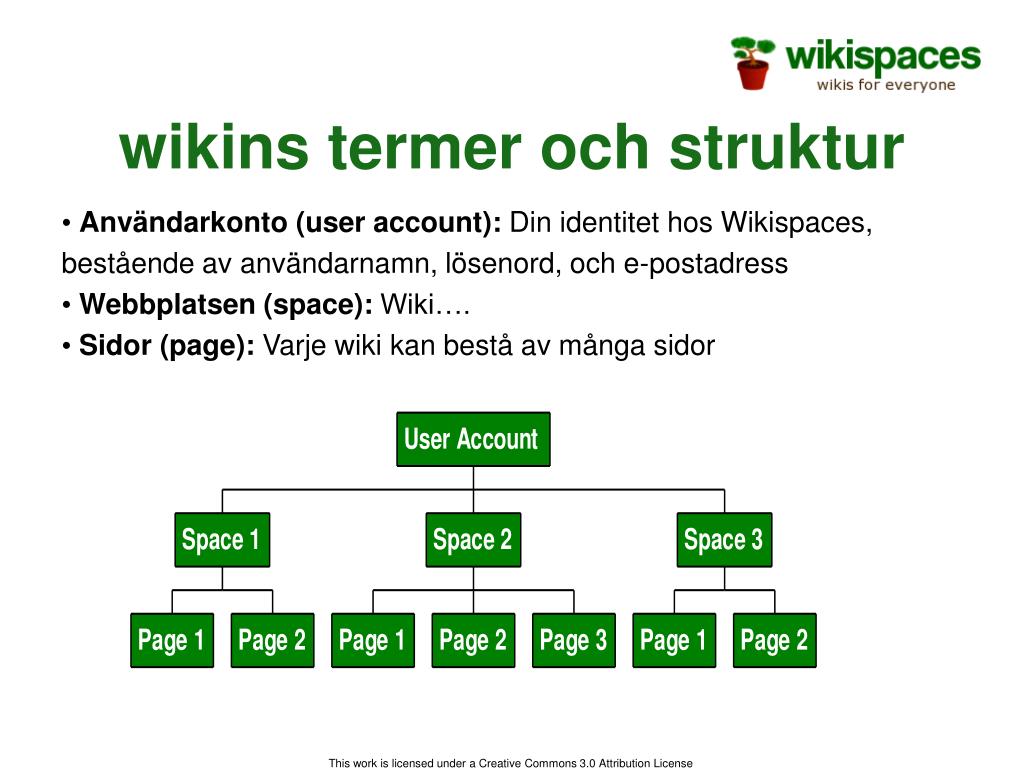 wikispaces
wikis for everyone

wikins termer och struktur

• **Användarkonto (user account):** Din identitet hos Wikispaces, bestående av användarnamn, lösenord, och e-postadress
• **Webbplatsen (space):** Wiki….
• **Sidor (page):** Varje wiki kan bestå av många sidor

User Account

Space 1
Space 2
Space 3

Page 1
Page 2
Page 1
Page 2
Page 3
Page 1
Page 2

This work is licensed under a Creative Commons 3.0 Attribution License